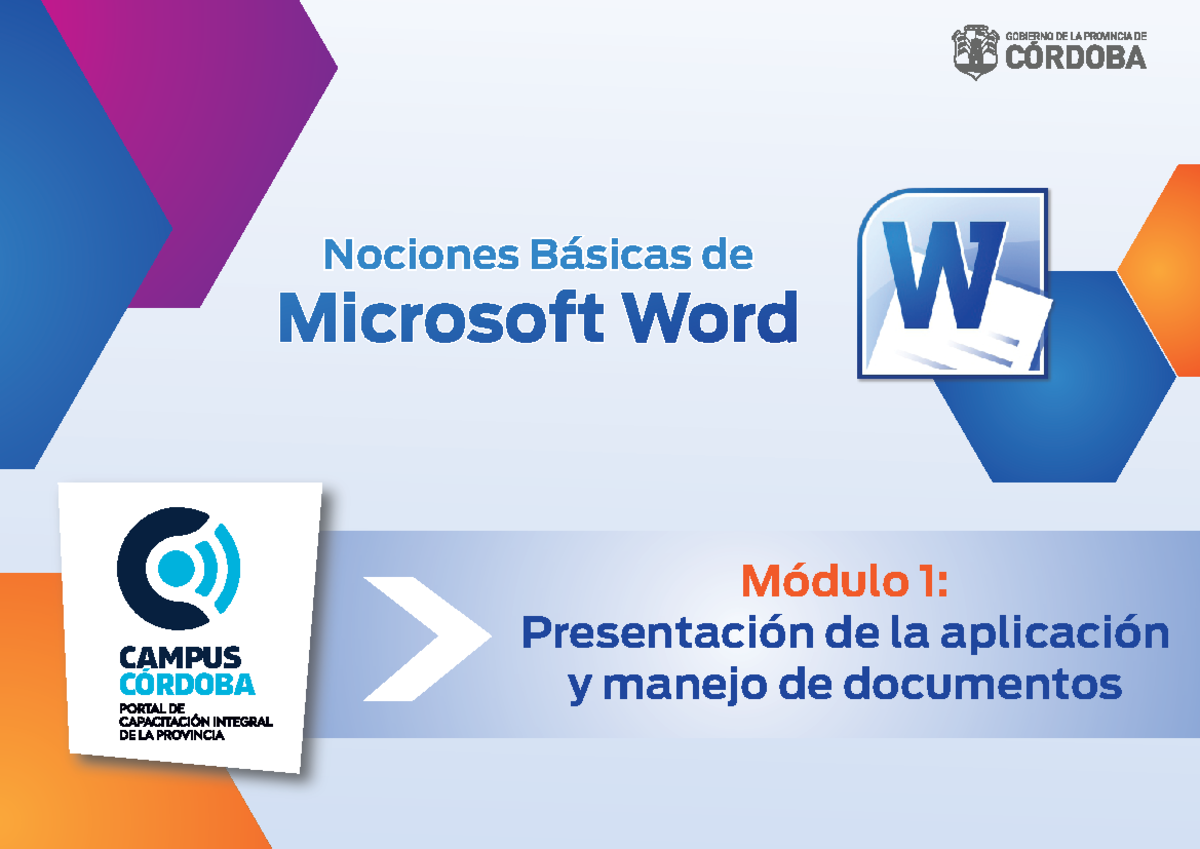 GOBIERNO DE LA PROVINCIA DE
CÓRDOBA

Nociones Básicas de
Microsoft Word

W

CAMPUS
CÓRDOBA
PORTAL DE CAPACITACIÓN INTEGRAL DE LA PROVINCIA

Módulo 1:
Presentación de la aplicación y manejo de documentos